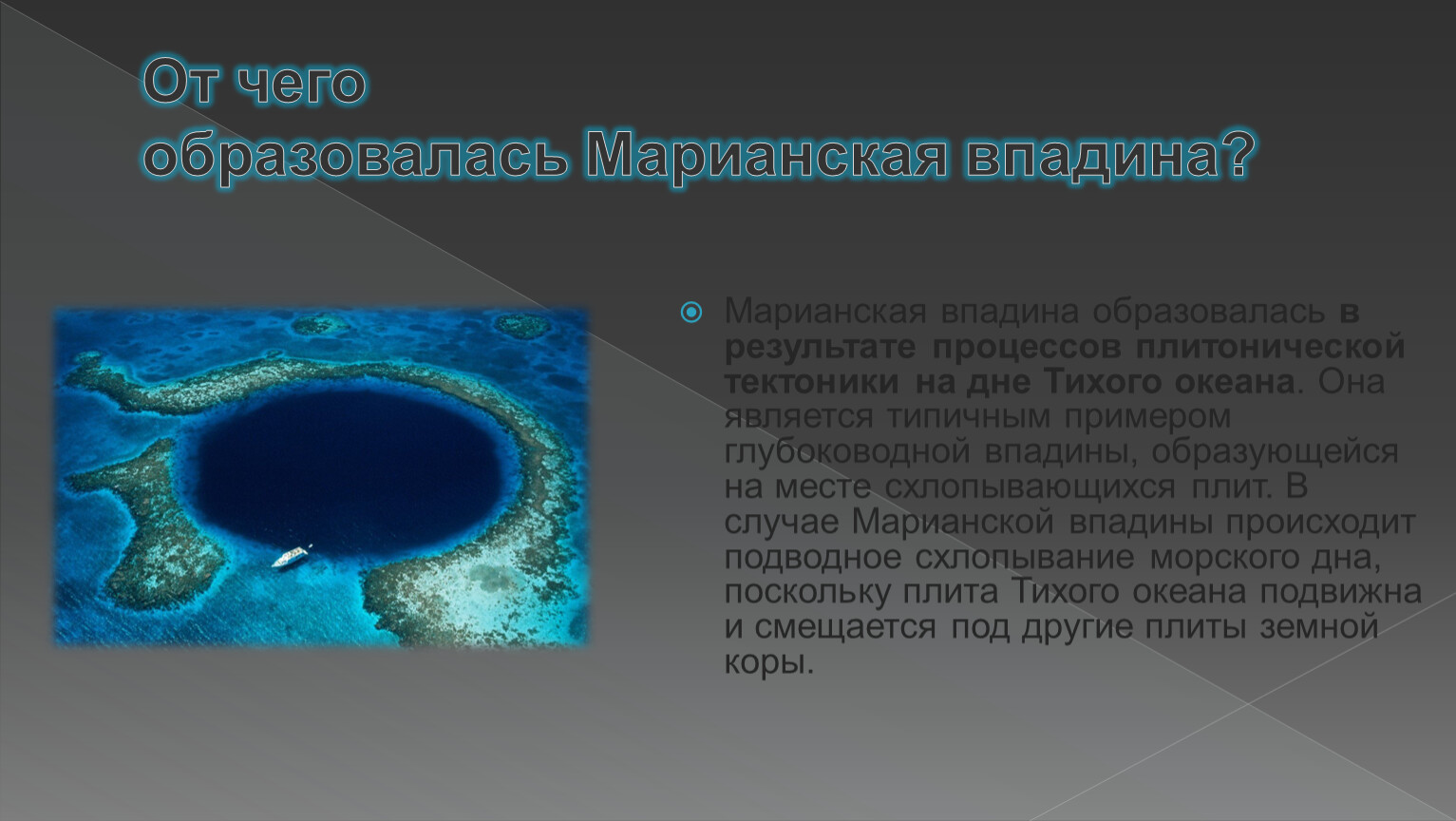 От чего
образовалась Марианская впадина?

Марианская впадина образовалась в результате процессов плитонической тектоники на дне Тихого океана. Она является типичным примером глубоководной впадины, образующейся на месте схлопывающихся плит. В случае Марианской впадины происходит подводное схлопывание морского дна, поскольку плита Тихого океана подвижна и смещается под другие плиты земной коры.